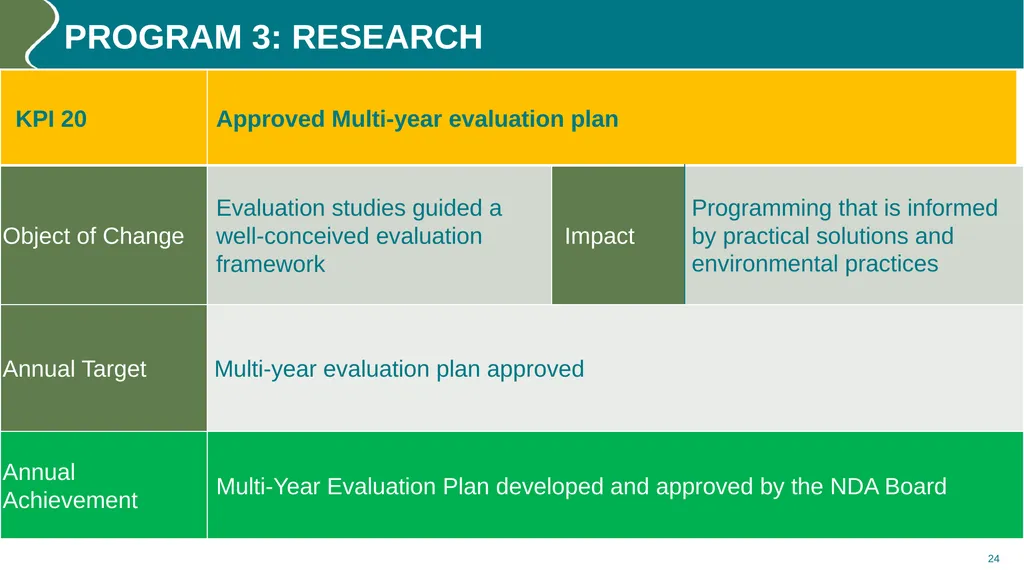 PROGRAM 3: RESEARCH

| KPI 20 | Approved Multi-year evaluation plan | | |
|---|---|---|---|
| Object of Change | Evaluation studies guided a well-conceived evaluation framework | Impact | Programming that is informed by practical solutions and environmental practices |
| Annual Target | Multi-year evaluation plan approved | | |
| Annual Achievement | Multi-Year Evaluation Plan developed and approved by the NDA Board | | |

24